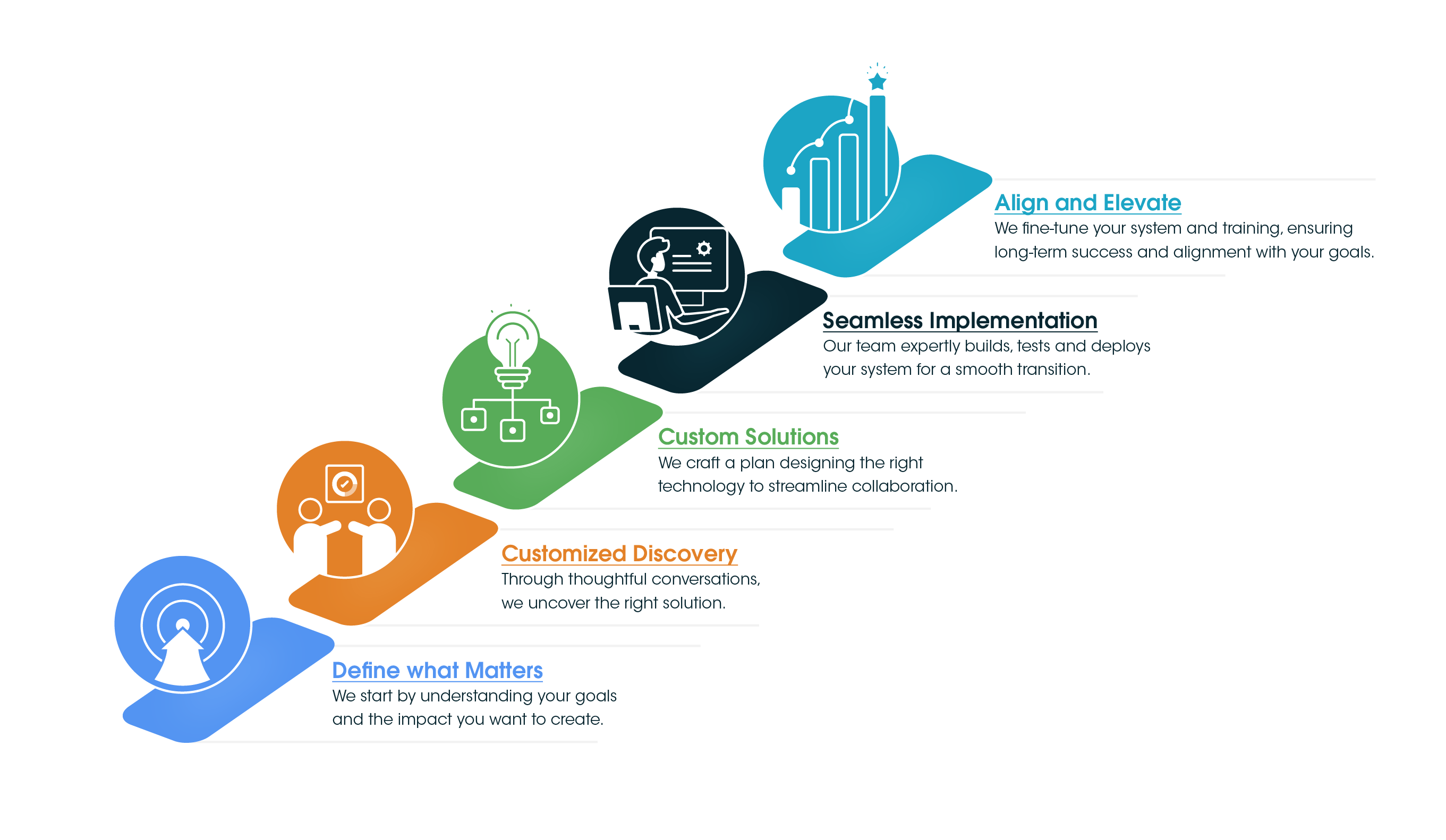 Align and Elevate
We fine-tune your system and training, ensuring long-term success and alignment with your goals.

Seamless Implementation
Our team expertly builds, tests and deploys your system for a smooth transition.

Custom Solutions
We craft a plan designing the right technology to streamline collaboration.

Customized Discovery
Through thoughtful conversations, we uncover the right solution.

Define what Matters
We start by understanding your goals and the impact you want to create.